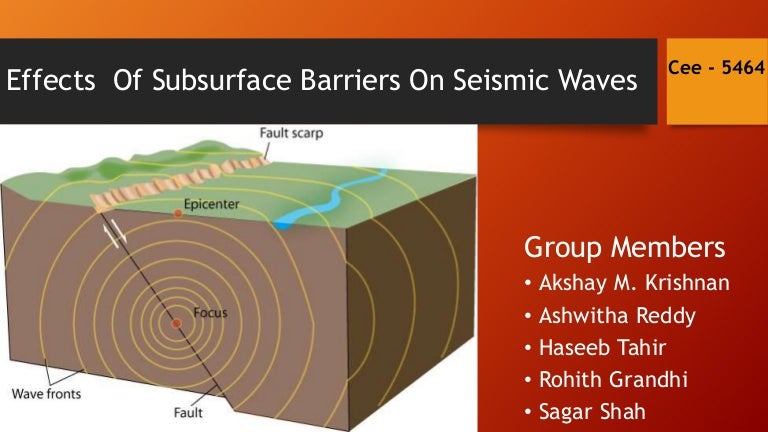 Effects Of Subsurface Barriers On Seismic Waves

Cee - 5464

Fault scarp

Epicenter

Focus

Wave fronts

Fault

Group Members
• Akshay M. Krishnan
• Ashwitha Reddy
• Haseeb Tahir
• Rohith Grandhi
• Sagar Shah